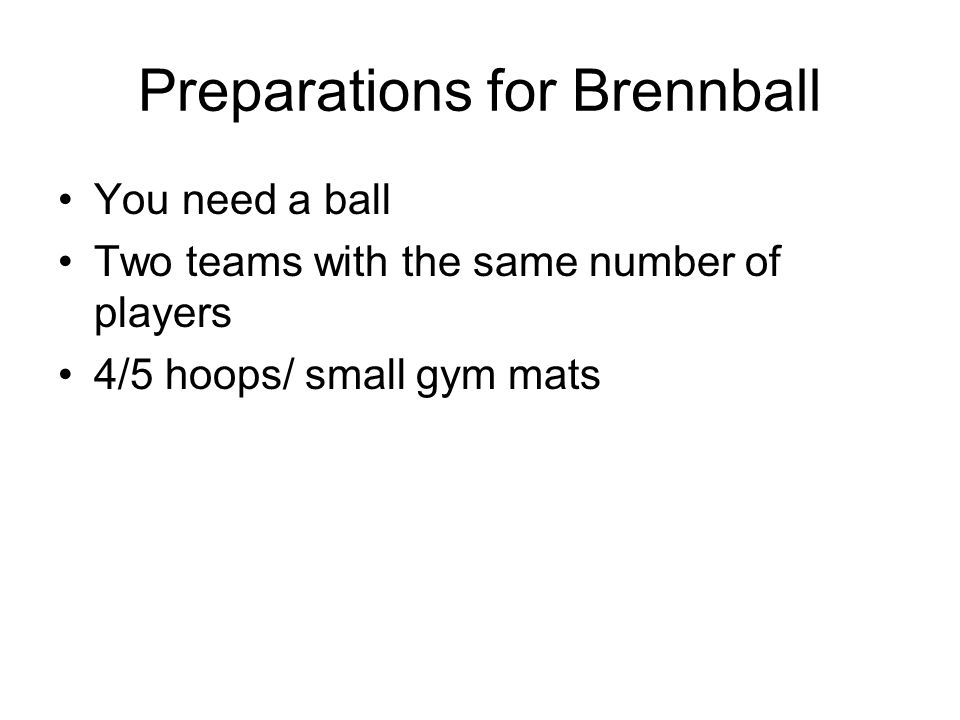 Preparations for Brennball

• You need a ball
• Two teams with the same number of players
• 4/5 hoops/ small gym mats